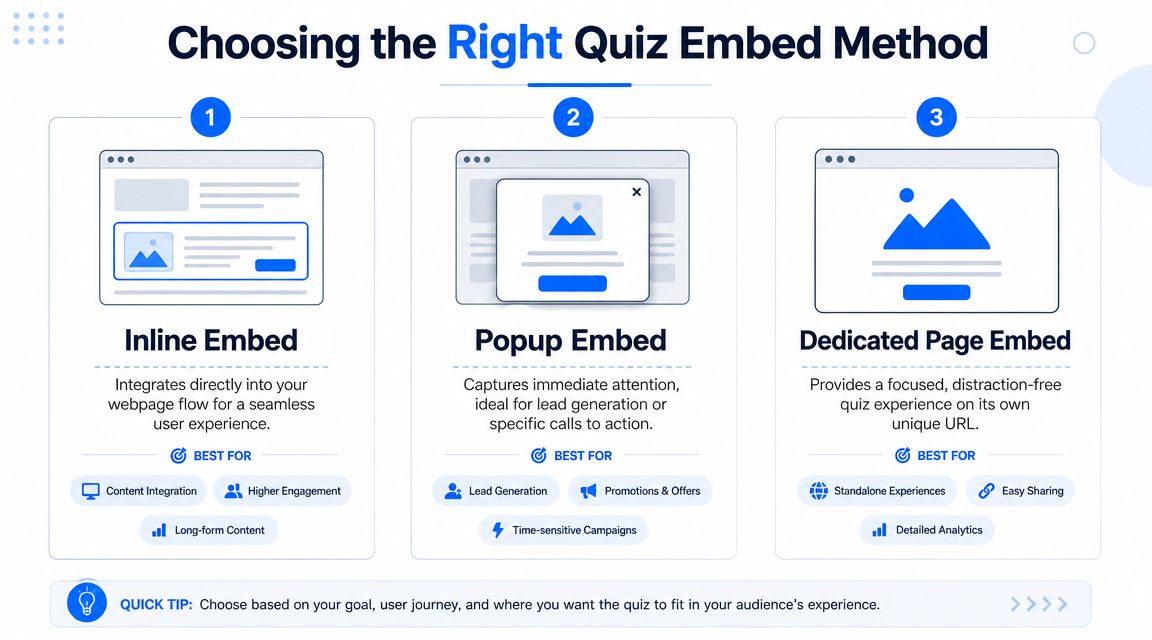 Choosing the Right Quiz Embed Method

1

Inline Embed

Integrates directly into your webpage flow for a seamless user experience.

BEST FOR

Content Integration

Higher Engagement

Long-form Content

2

Popup Embed

Captures immediate attention, ideal for lead generation or specific calls to action.

BEST FOR

Lead Generation

Promotions & Offers

Time-sensitive Campaigns

3

Dedicated Page Embed

Provides a focused, distraction-free quiz experience on its own unique URL.

BEST FOR

Standalone Experiences

Easy Sharing

Detailed Analytics

QUICK TIP: Choose based on your goal, user journey, and where you want the quiz to fit in your audience's experience.